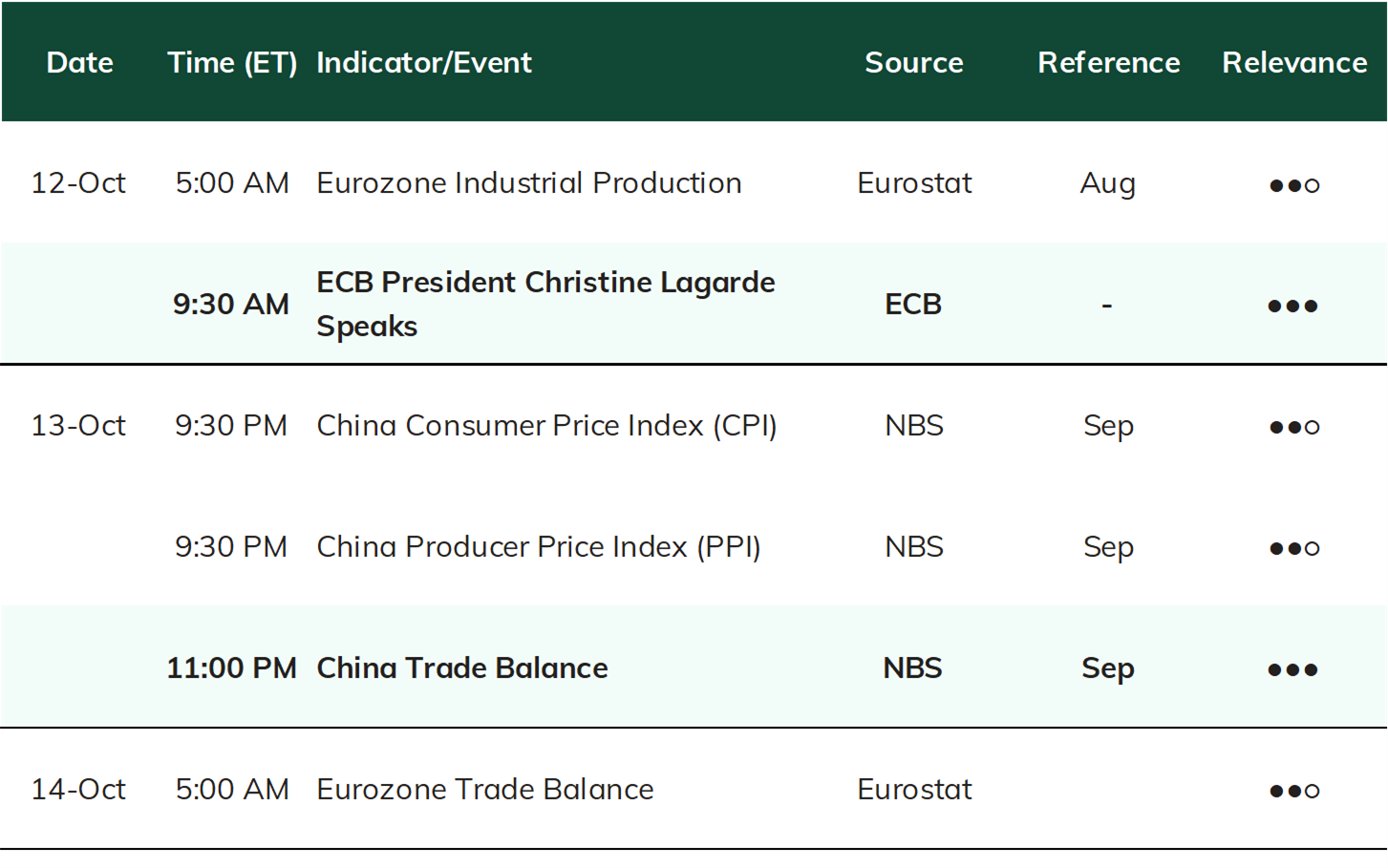 | Date | Time (ET) | Indicator/Event | Source | Reference | Relevance |
|---|---|---|---|---|---|
| 12-Oct | 5:00 AM | Eurozone Industrial Production | Eurostat | Aug | ●●○ |
| | 9:30 AM | ECB President Christine Lagarde Speaks | ECB | - | ●●● |
| 13-Oct | 9:30 PM | China Consumer Price Index (CPI) | NBS | Sep | ●●○ |
| | 9:30 PM | China Producer Price Index (PPI) | NBS | Sep | ●●○ |
| | 11:00 PM | China Trade Balance | NBS | Sep | ●●● |
| 14-Oct | 5:00 AM | Eurozone Trade Balance | Eurostat | | ●●○ |